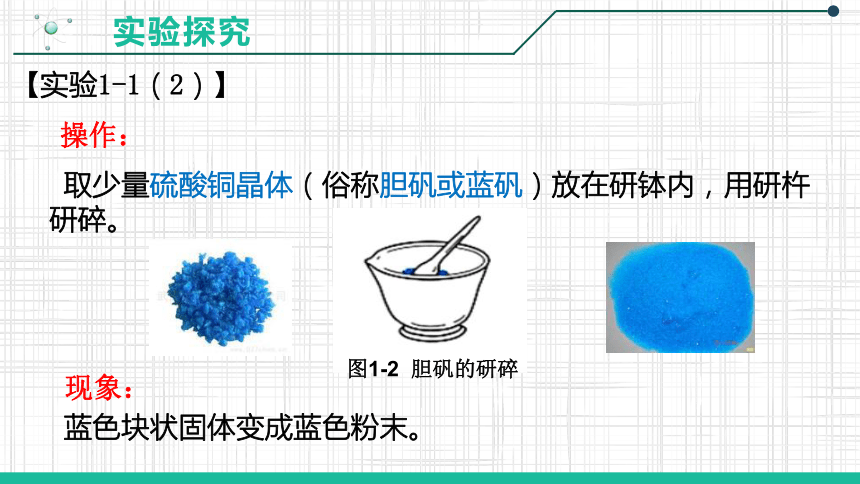 实验探究

【实验1-1（2）】

操作：

取少量硫酸铜晶体（俗称胆矾或蓝矾）放在研钵内，用研杵研碎。

图1-2 胆矾的研碎

现象：

蓝色块状固体变成蓝色粉末。